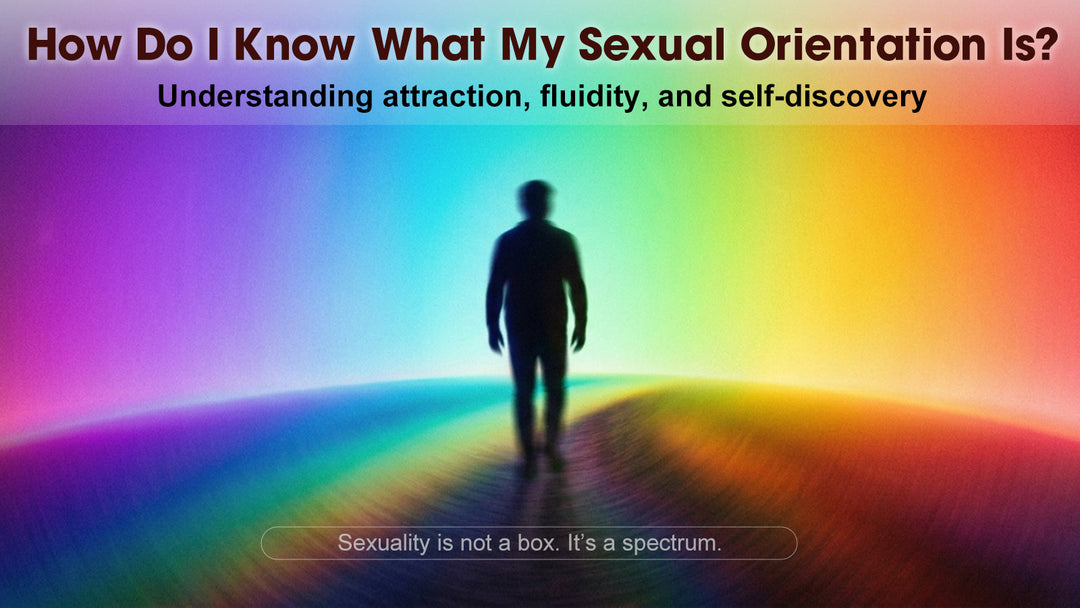 How Do I Know What My Sexual Orientation Is?
Understanding attraction, fluidity, and self-discovery

Sexuality is not a box. It's a spectrum.